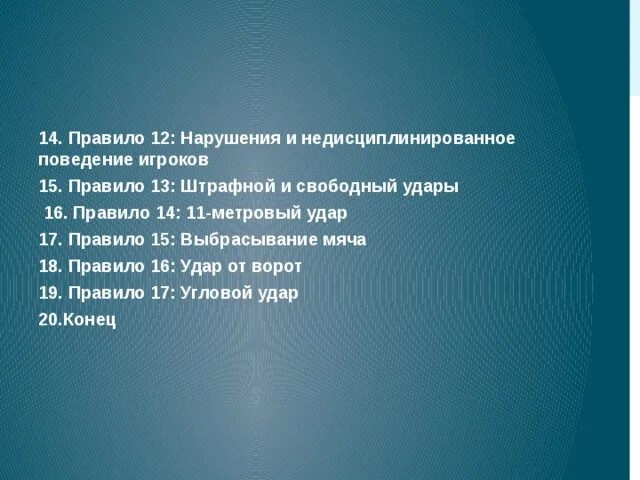 14. Правило 12: Нарушения и недисциплинированное поведение игроков

15. Правило 13: Штрафной и свободный удары

16. Правило 14: 11-метровый удар

17. Правило 15: Выбрасывание мяча

18. Правило 16: Удар от ворот

19. Правило 17: Угловой удар

20.Конец